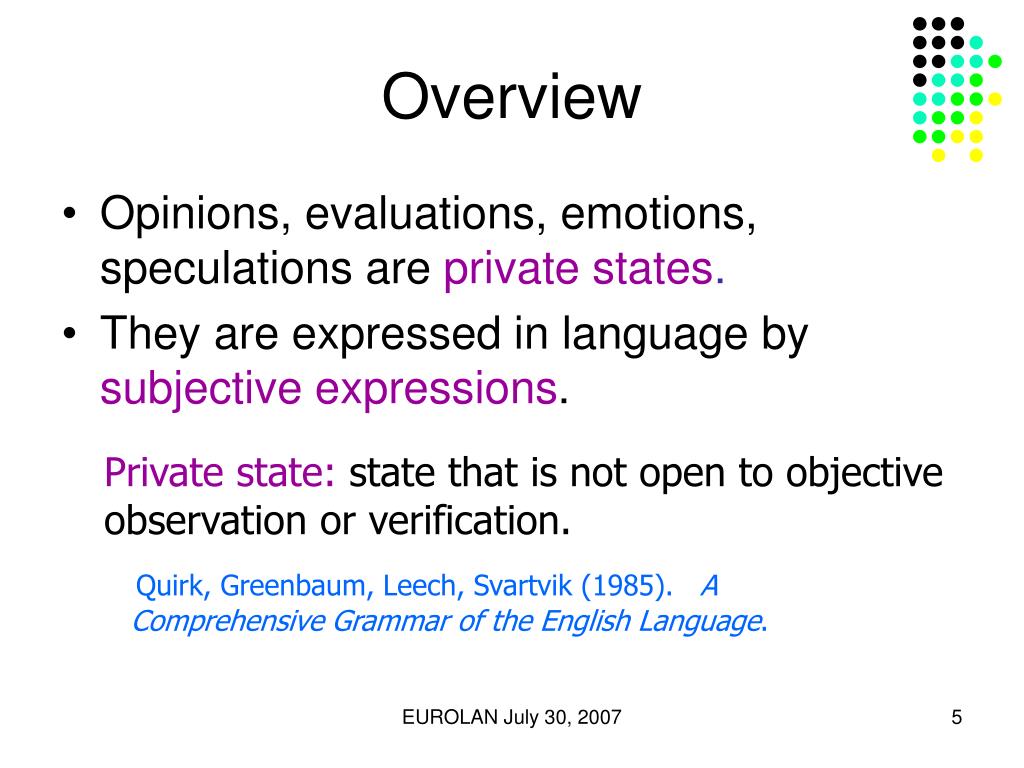 Overview

• Opinions, evaluations, emotions, speculations are private states.
• They are expressed in language by subjective expressions.

Private state: state that is not open to objective observation or verification.

Quirk, Greenbaum, Leech, Svartvik (1985). A Comprehensive Grammar of the English Language.

EUROLAN July 30, 2007

5